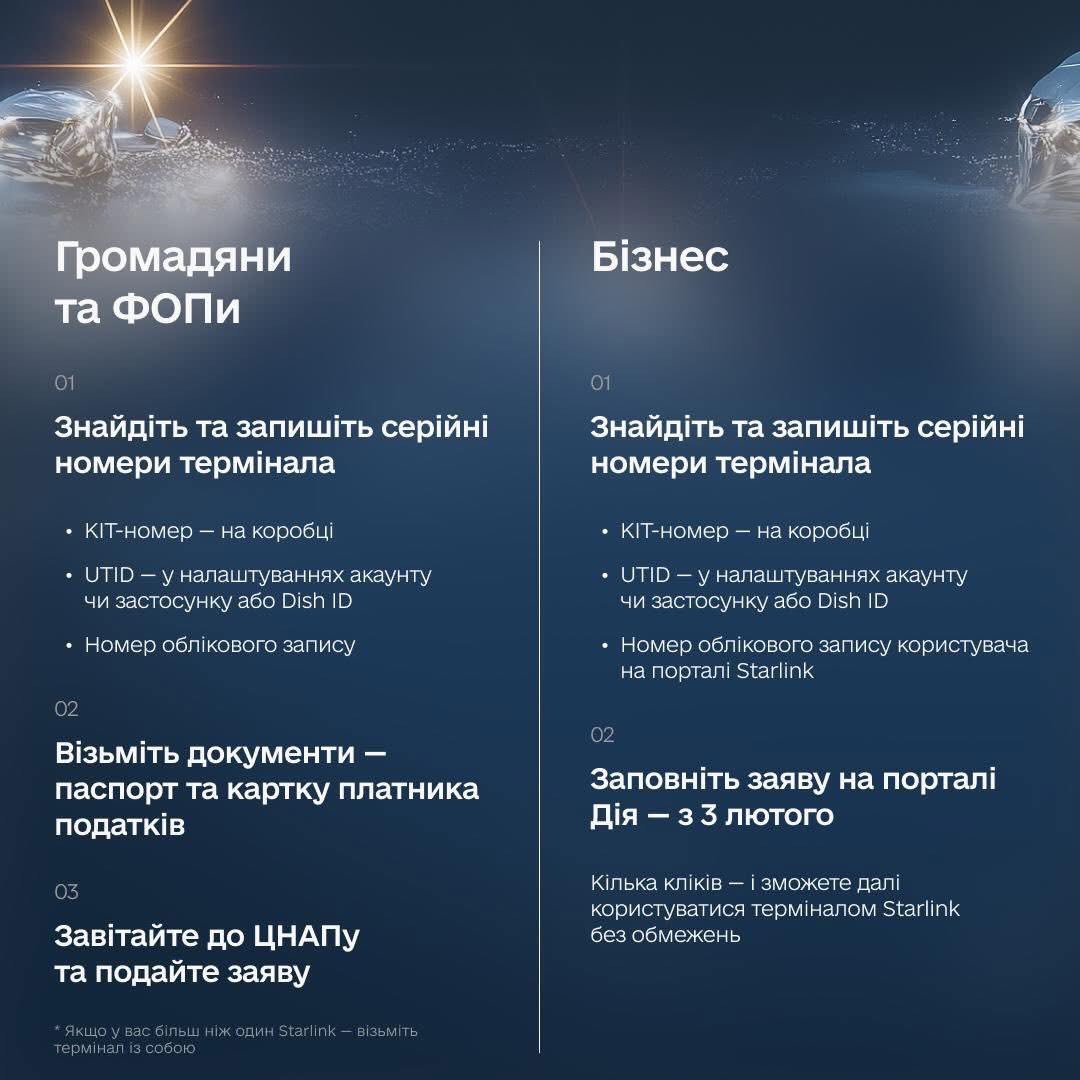 Громадяни та ФОПи

01

Знайдіть та запишіть серійні номери термінала

• KIT-номер — на коробці

• UTID — у налаштуваннях акаунту чи застосунку або Dish ID

• Номер облікового запису

02

Візьміть документи — паспорт та картку платника податків

03

Завітайте до ЦНАПу та подайте заяву

* Якщо у вас більш ніж один Starlink — візьміть термінал із собою

Бізнес

01

Знайдіть та запишіть серійні номери термінала

• KIT-номер — на коробці

• UTID — у налаштуваннях акаунту чи застосунку або Dish ID

• Номер облікового запису користувача на порталі Starlink

02

Заповніть заяву на порталі Дія — з 3 лютого

Кілька кліків — і зможете далі користуватися терміналом Starlink без обмежень